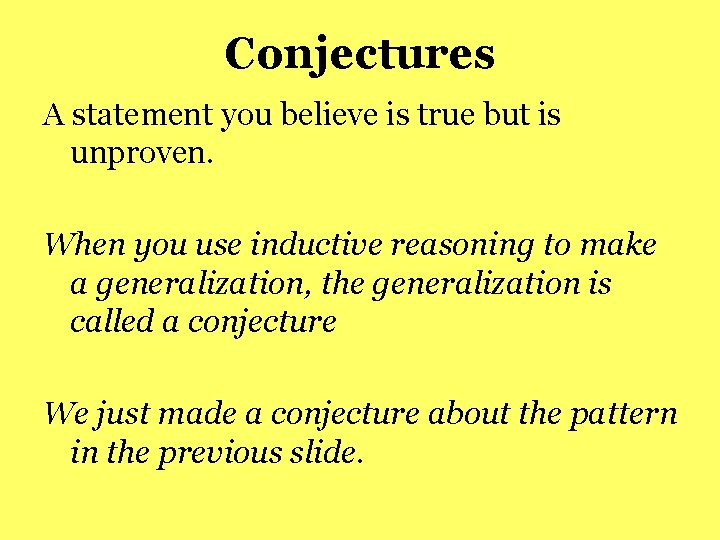 Conjectures

A statement you believe is true but is unproven.

When you use inductive reasoning to make a generalization, the generalization is called a conjecture

We just made a conjecture about the pattern in the previous slide.